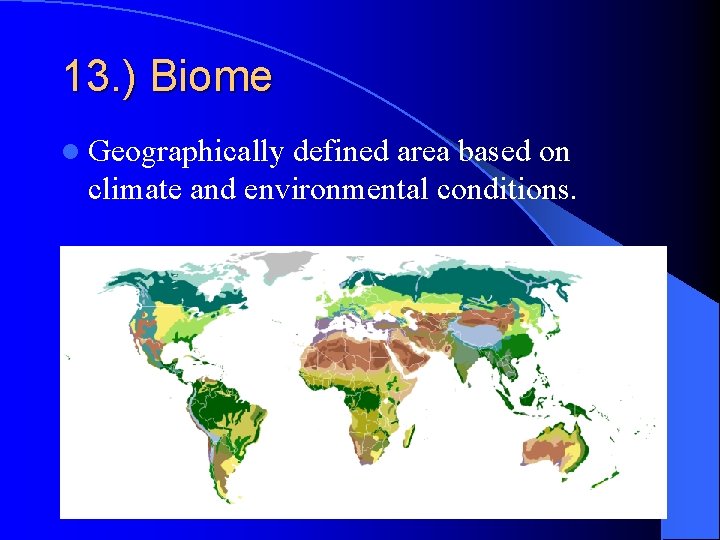 13.) Biome

Geographically defined area based on climate and environmental conditions.